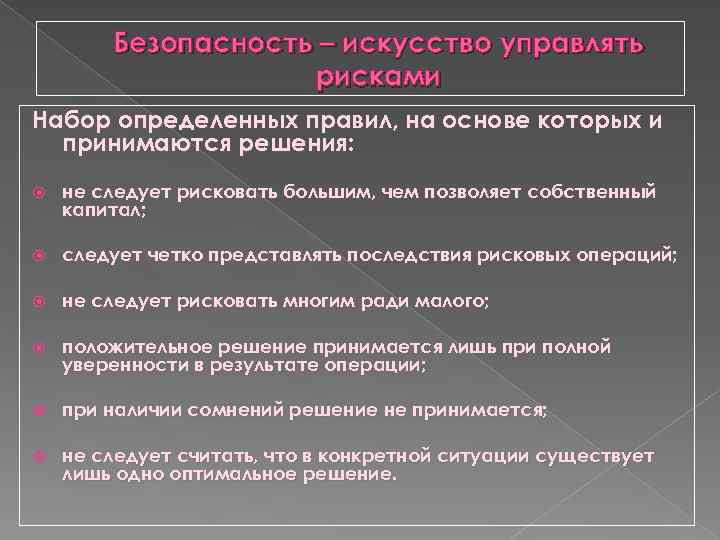 Безопасность – искусство управлять рисками

Набор определенных правил, на основе которых и принимаются решения:

не следует рисковать большим, чем позволяет собственный капитал;

следует четко представлять последствия рисковых операций;

не следует рисковать многим ради малого;

положительное решение принимается лишь при полной уверенности в результате операции;

при наличии сомнений решение не принимается;

не следует считать, что в конкретной ситуации существует лишь одно оптимальное решение.